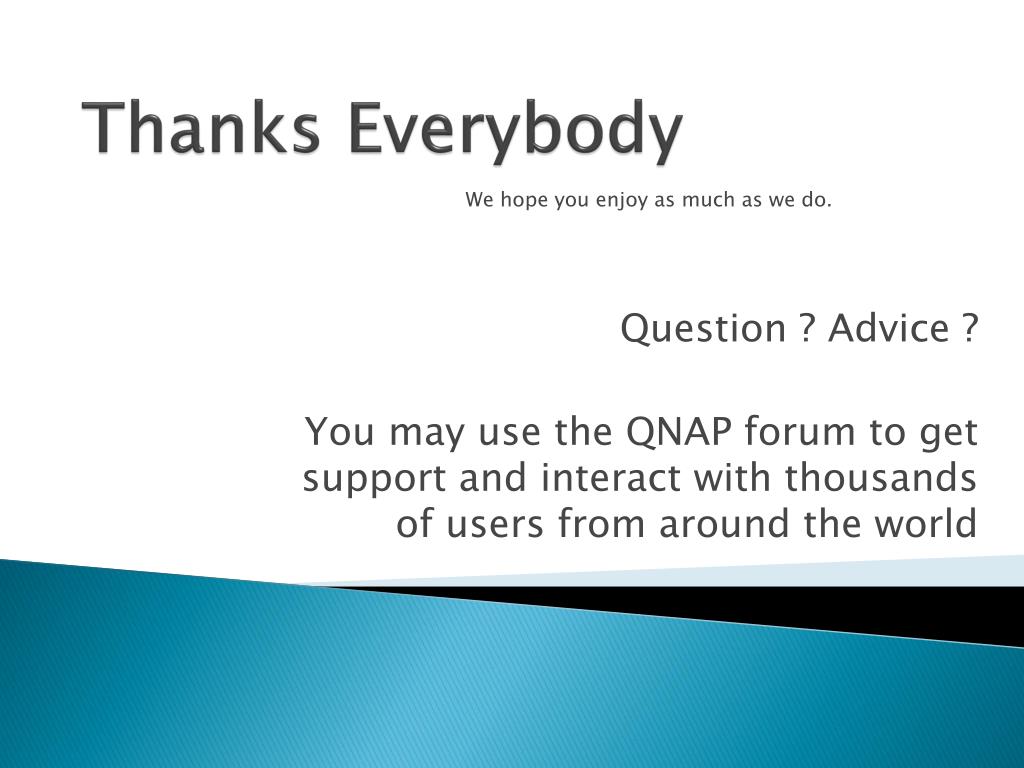 Thanks Everybody

We hope you enjoy as much as we do.

Question ? Advice ?

You may use the QNAP forum to get support and interact with thousands of users from around the world